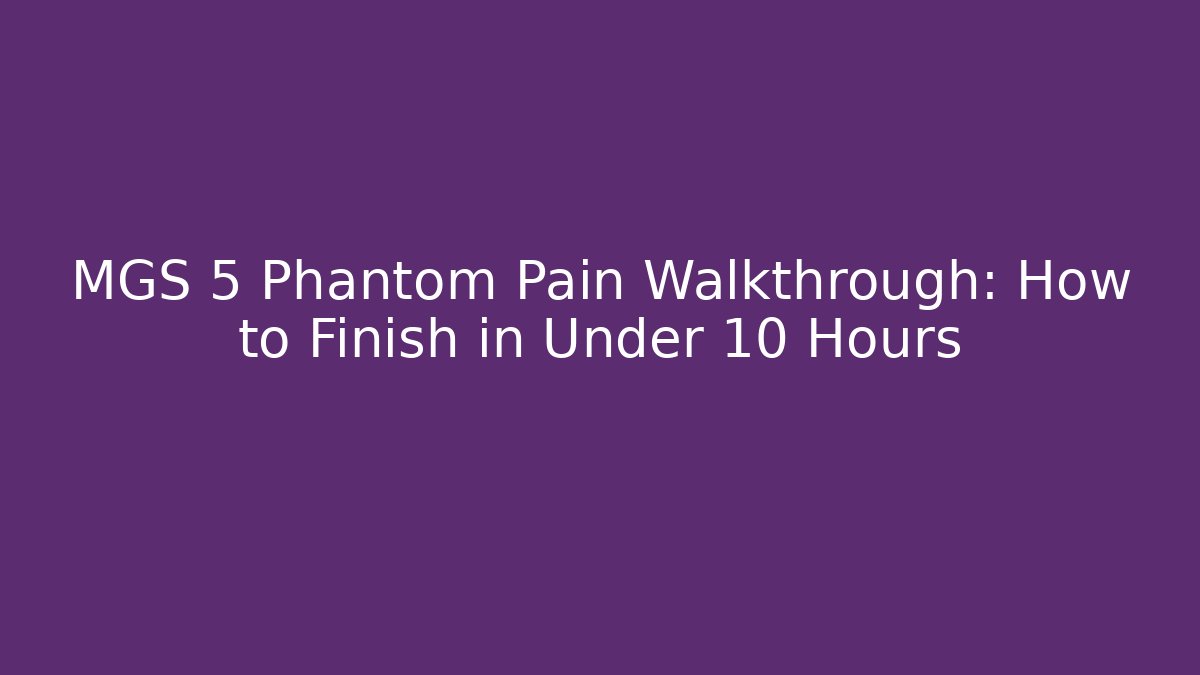 MGS 5 Phantom Pain Walkthrough: How to Finish in Under 10 Hours